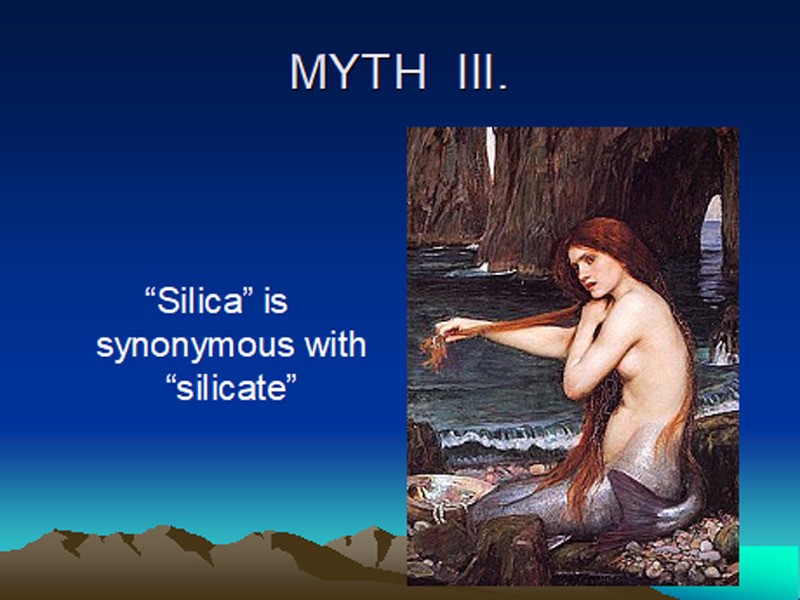 MYTH III.

"Silica" is synonymous with "silicate"